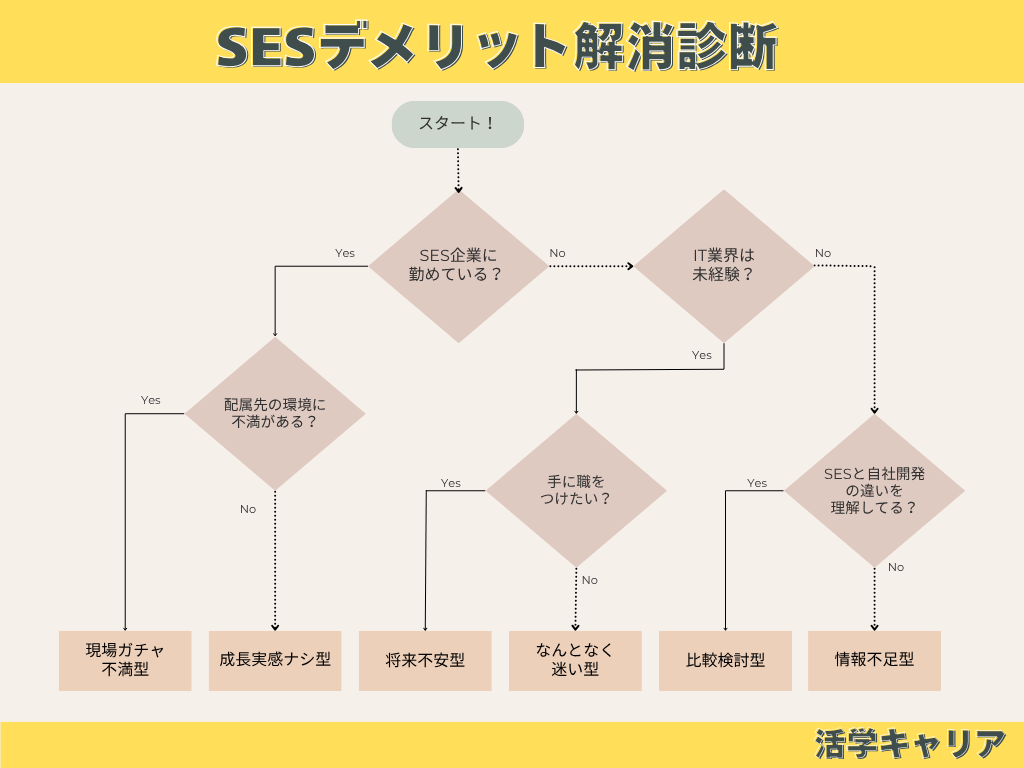 SESデメリット解消診断

スタート！

SES企業に勤めている？

Yes

No

IT業界は未経験？

No

Yes

配属先の環境に不満がある？

Yes

No

手に職をつけたい？

Yes

No

SESと自社開発の違いを理解してる？

Yes

No

現場ガチャ不満型

成長実感ナシ型

将来不安型

なんとなく迷い型

比較検討型

情報不足型

活学キャリア